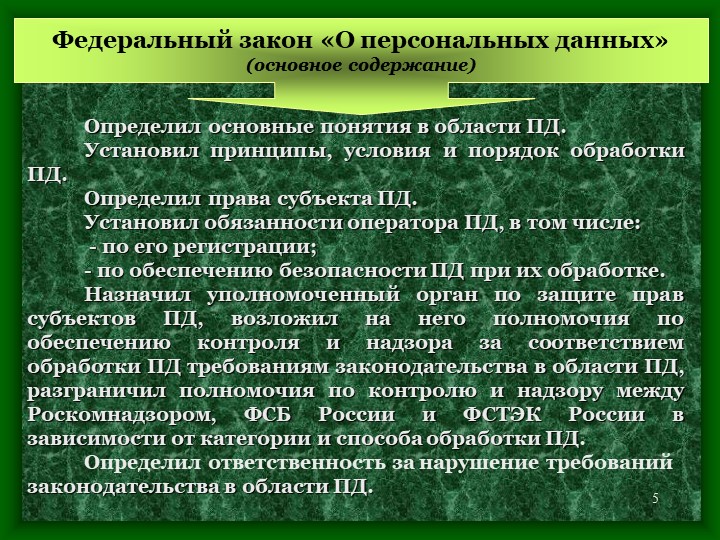 Федеральный закон «О персональных данных»
(основное содержание)

Определил основные понятия в области ПД.

Установил принципы, условия и порядок обработки ПД.

Определил права субъекта ПД.

Установил обязанности оператора ПД, в том числе:
- по его регистрации;
- по обеспечению безопасности ПД при их обработке.

Назначил уполномоченный орган по защите прав субъектов ПД, возложил на него полномочия по обеспечению контроля и надзора за соответствием обработки ПД требованиям законодательства в области ПД, разграничил полномочия по контролю и надзору между Роскомнадзором, ФСБ России и ФСТЭК России в зависимости от категории и способа обработки ПД.

Определил ответственность за нарушение требований законодательства в области ПД.

5